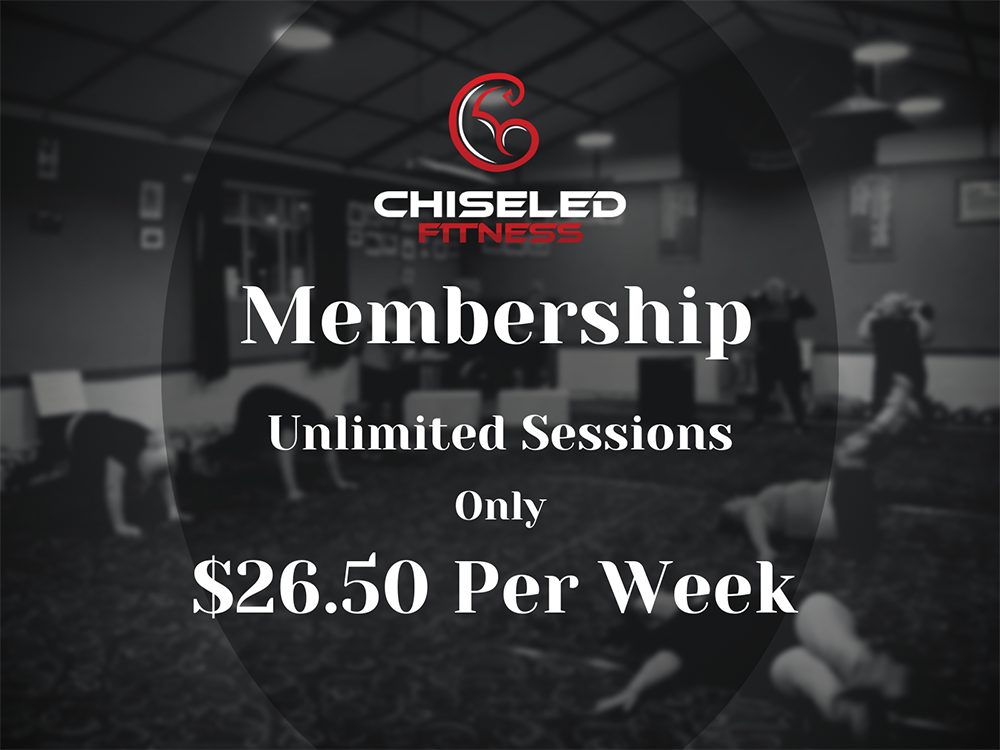 CHISELED
FITNESS

Membership

Unlimited Sessions

Only

$26.50 Per Week